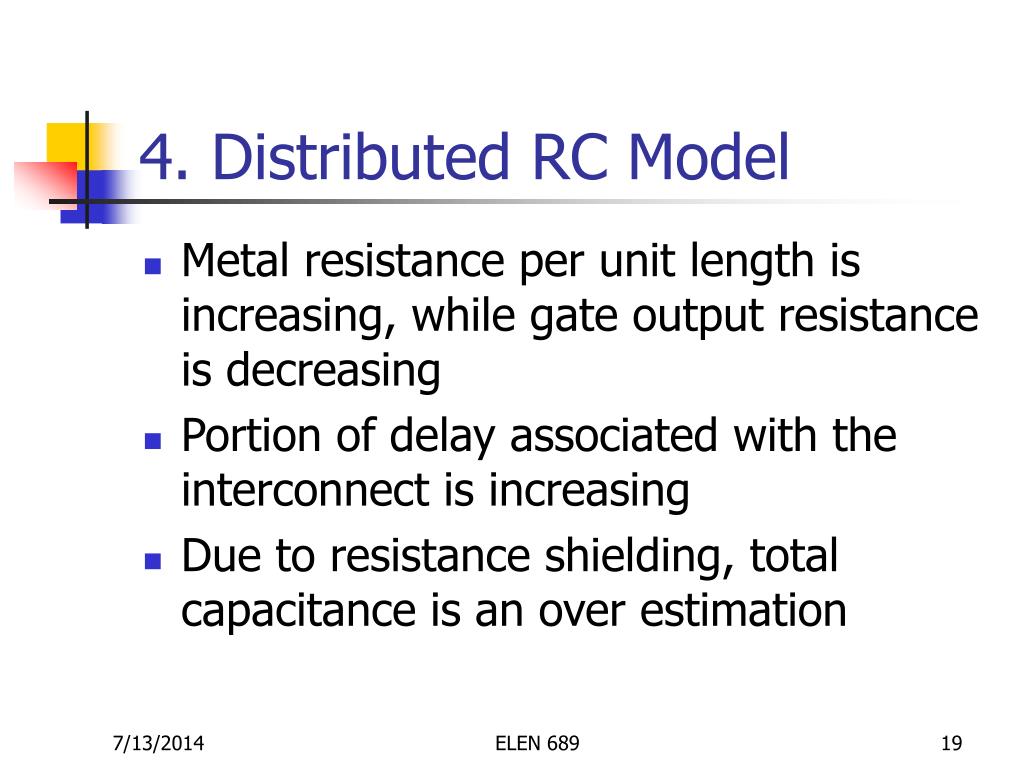 4. Distributed RC Model

- Metal resistance per unit length is increasing, while gate output resistance is decreasing
- Portion of delay associated with the interconnect is increasing
- Due to resistance shielding, total capacitance is an over estimation

7/13/2014

ELEN 689

19